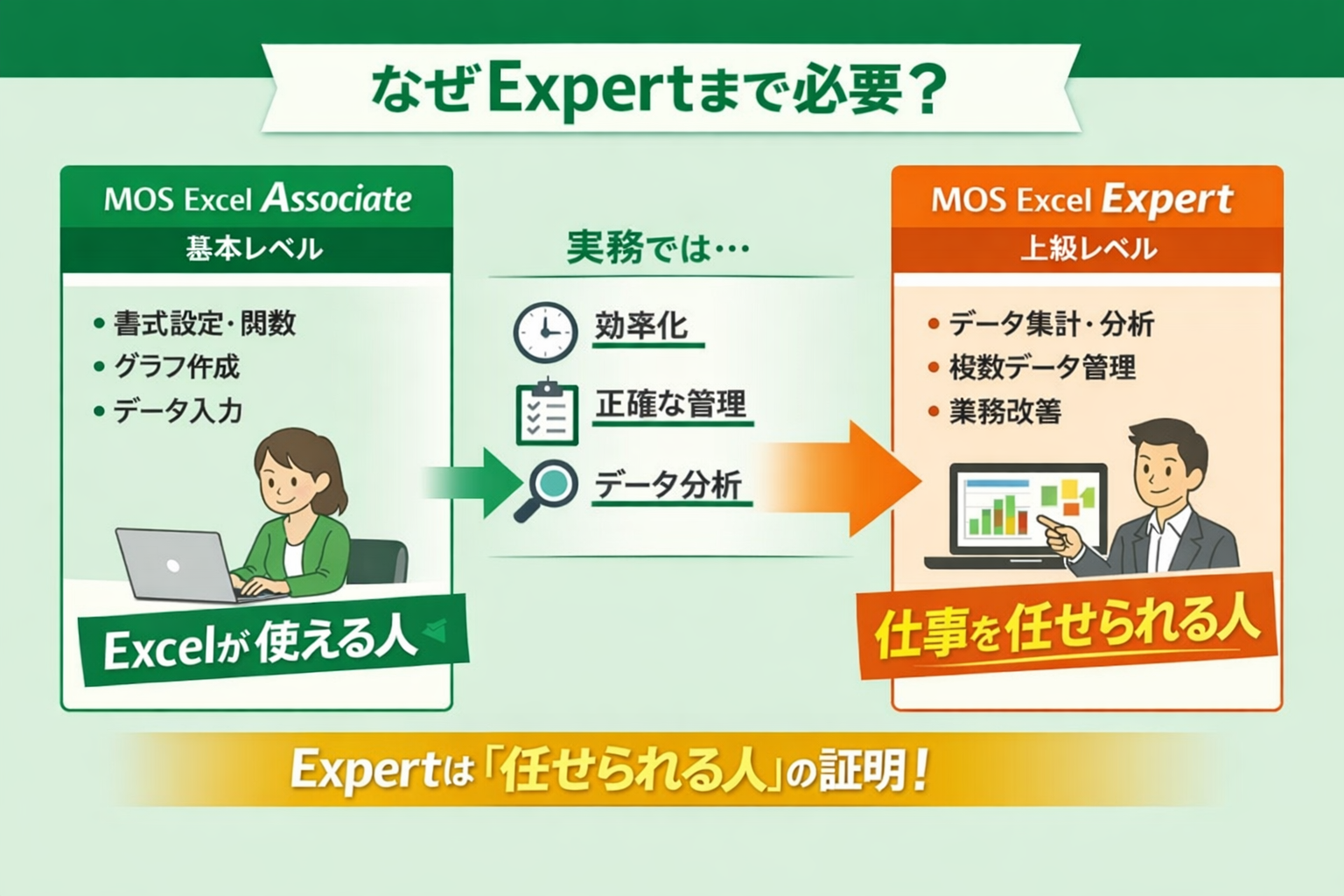 なぜExpertまで必要？

MOS Excel Associate
基本レベル

• 書式設定・関数
• グラフ作成
• データ入力

Excelが使える人

実務では…

効率化
正確な管理
データ分析

MOS Excel Expert
上級レベル

• データ集計・分析
• 複数データ管理
• 業務改善

仕事を任せられる人

Expertは「任せられる人」の証明！